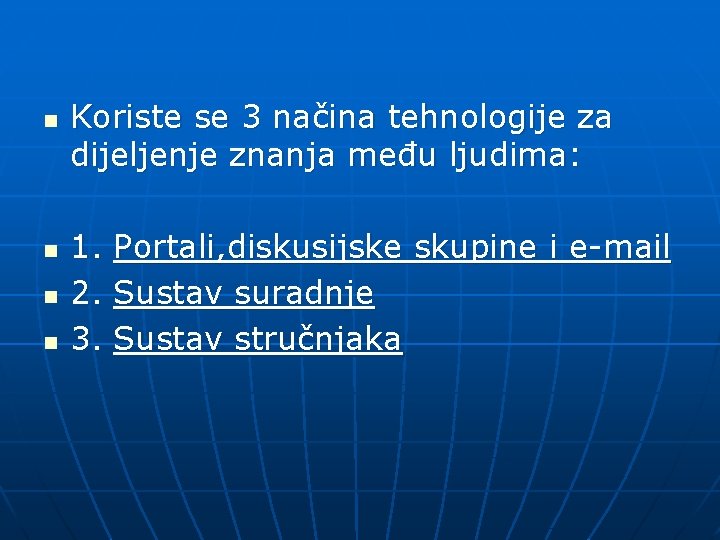 Koriste se 3 načina tehnologije za dijeljenje znanja među ljudima:

1. Portali,diskusijske skupine i e-mail
2. Sustav suradnje
3. Sustav stručnjaka